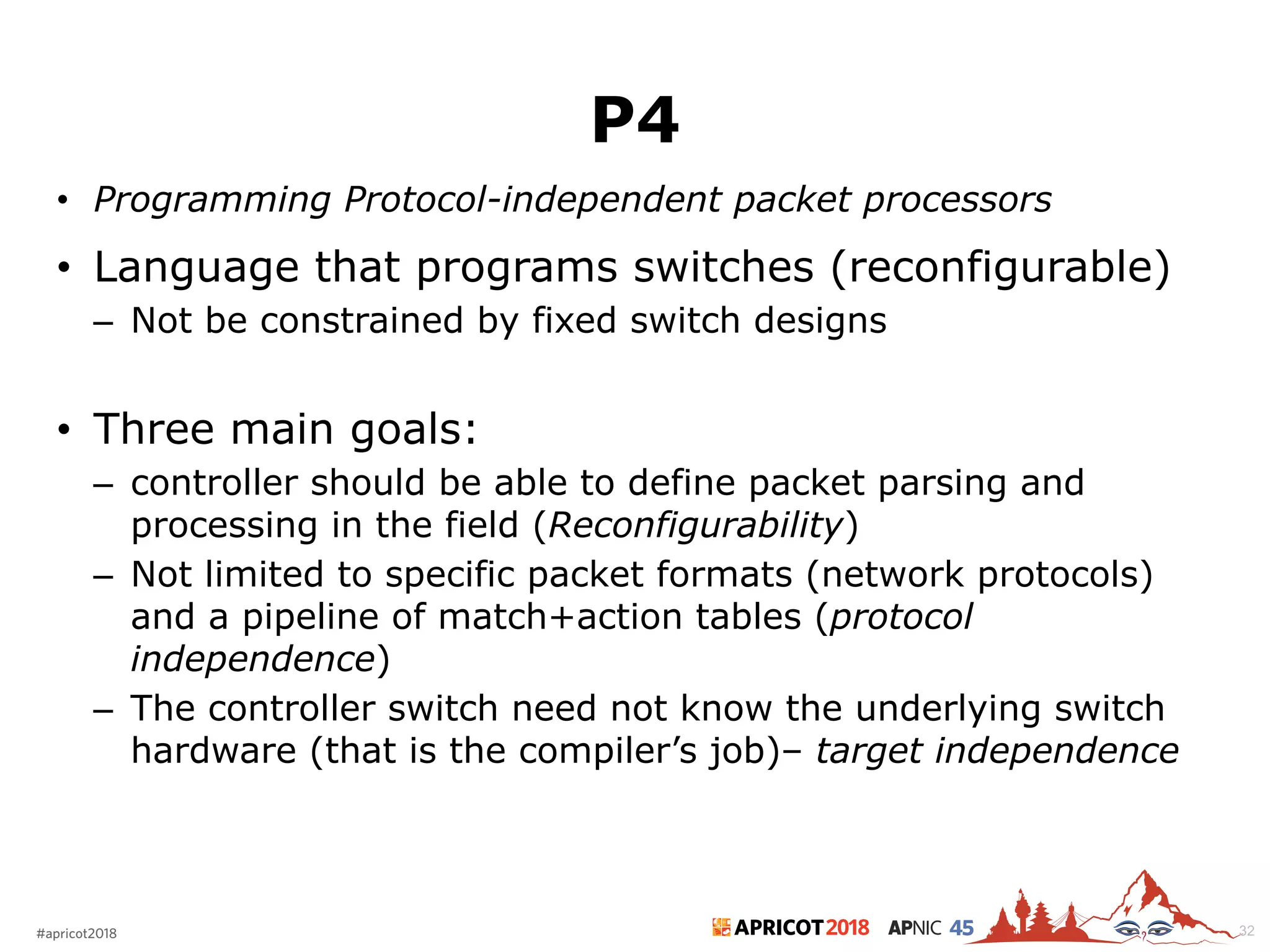 P4

• Programming Protocol-independent packet processors

• Language that programs switches (reconfigurable)
– Not be constrained by fixed switch designs

• Three main goals:
– controller should be able to define packet parsing and processing in the field (Reconfigurability)
– Not limited to specific packet formats (network protocols) and a pipeline of match+action tables (protocol independence)
– The controller switch need not know the underlying switch hardware (that is the compiler's job)– target independence

#apricot2018

APRICOT 2018 APNIC 45

32